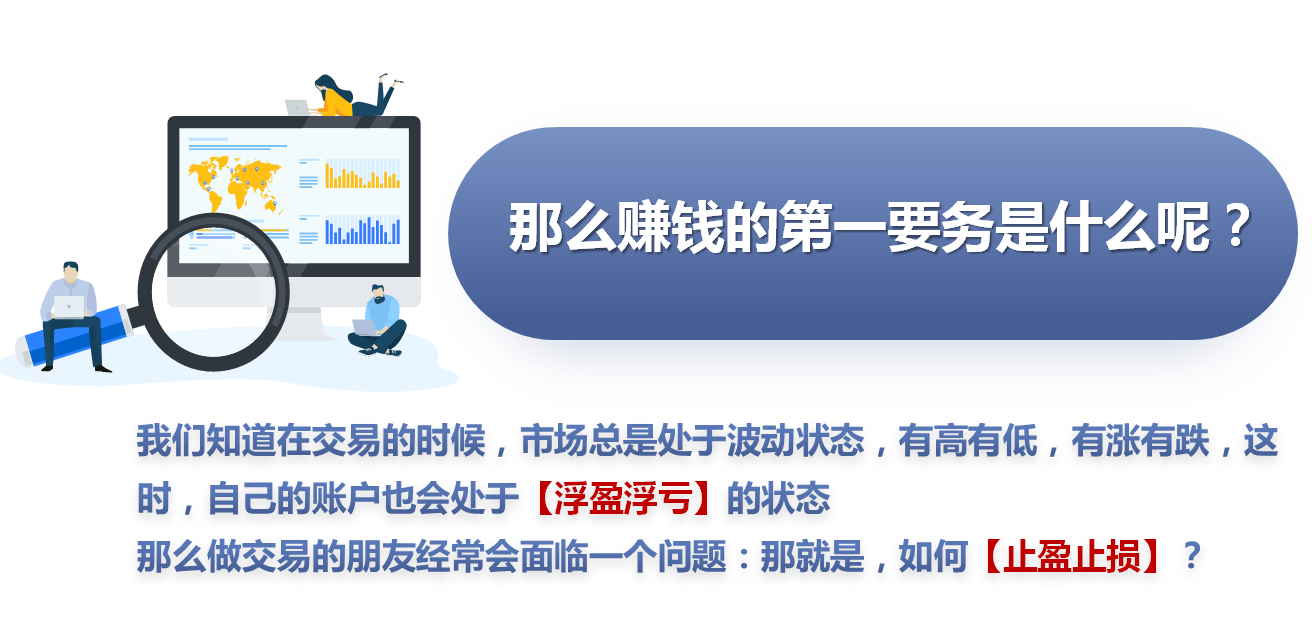 那么赚钱的第一要务是什么呢？

我们知道在交易的时候，市场总是处于波动状态，有高有低，有涨有跌，这时，自己的账户也会处于【浮盈浮亏】的状态
那么做交易的朋友经常会面临一个问题：那就是，如何【止盈止损】？